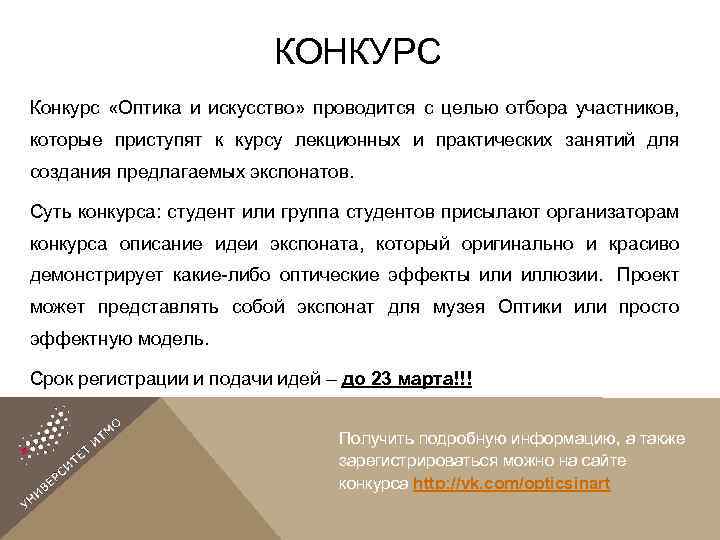 КОНКУРС

Конкурс «Оптика и искусство» проводится с целью отбора участников, которые приступят к курсу лекционных и практических занятий для создания предлагаемых экспонатов.

Суть конкурса: студент или группа студентов присылают организаторам конкурса описание идеи экспоната, который оригинально и красиво демонстрирует какие-либо оптические эффекты или иллюзии. Проект может представлять собой экспонат для музея Оптики или просто эффектную модель.

Срок регистрации и подачи идей – до 23 марта!!!

УНИВЕРСИТЕТ ИТМО

Получить подробную информацию, а также зарегистрироваться можно на сайте конкурса http://vk.com/opticsinart